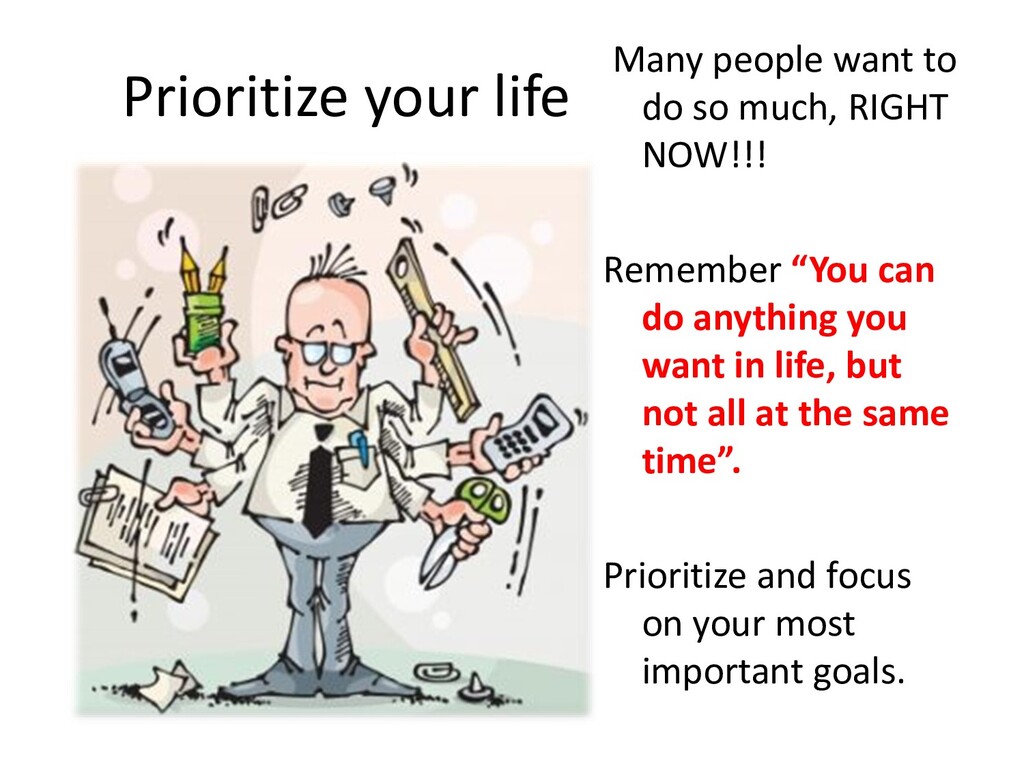 Prioritize your life

Many people want to do so much, RIGHT NOW!!!

Remember “You can do anything you want in life, but not all at the same time”.

Prioritize and focus on your most important goals.